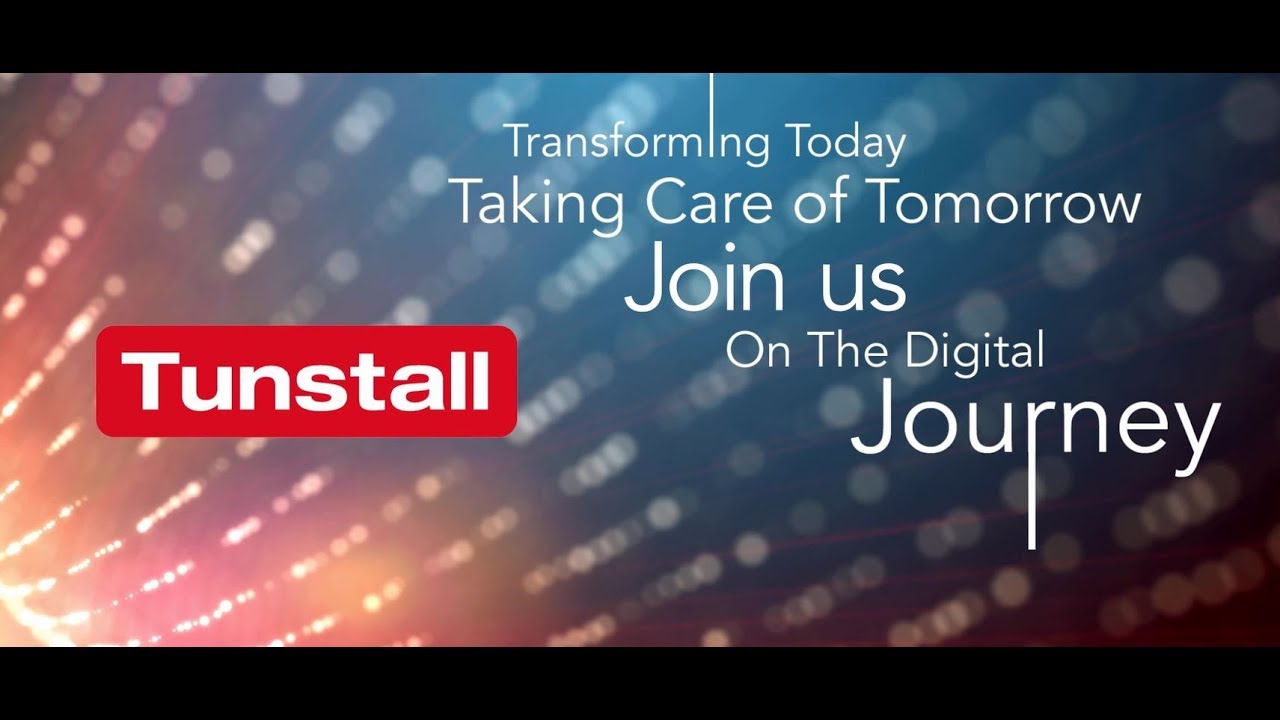 Tunstall

Transforming Today
Taking Care of Tomorrow
Join us
On The Digital
Journey